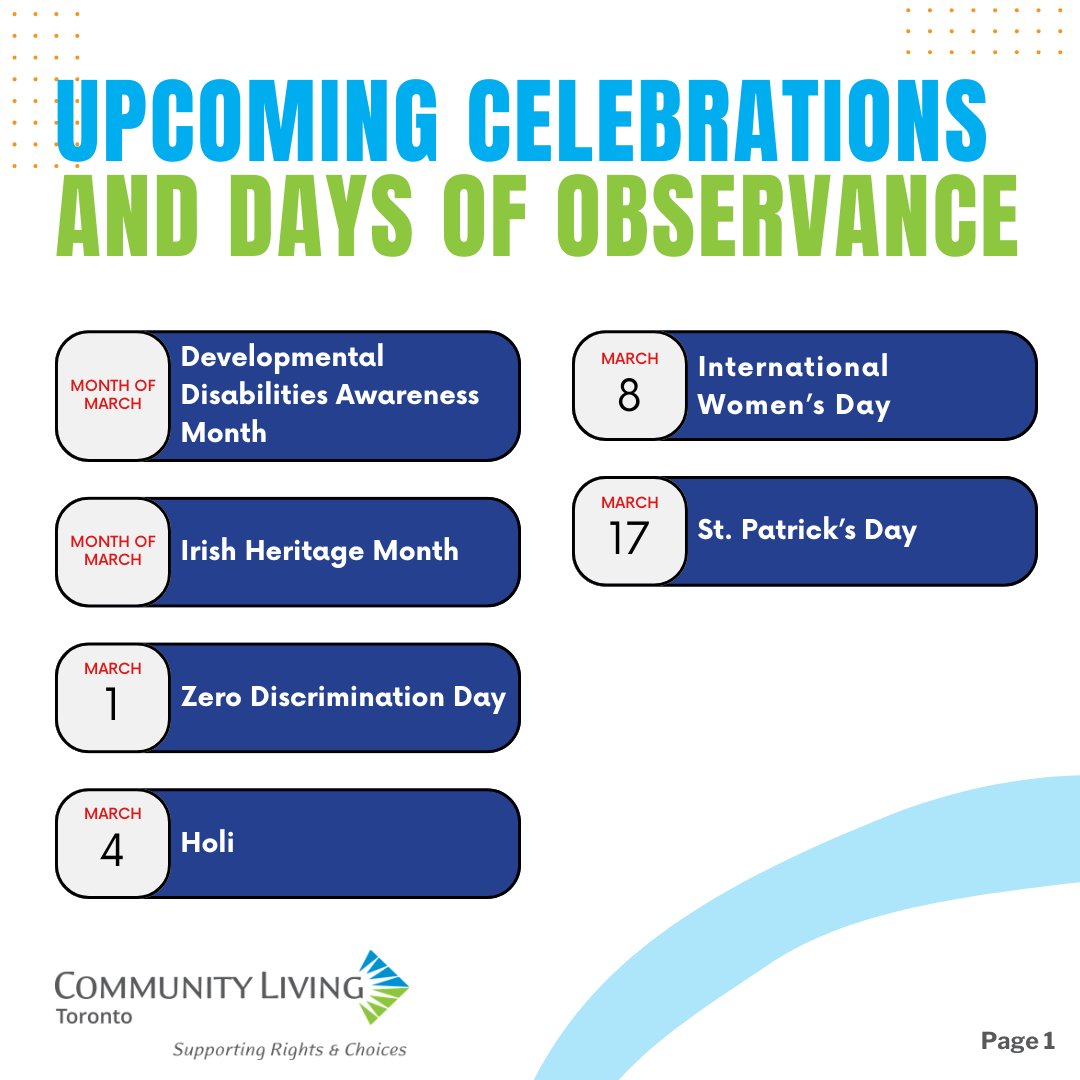 UPCOMING CELEBRATIONS AND DAYS OF OBSERVANCE

MONTH OF MARCH Developmental Disabilities Awareness Month

MONTH OF MARCH Irish Heritage Month

MARCH 1 Zero Discrimination Day

MARCH 4 Holi

MARCH 8 International Women's Day

MARCH 17 St. Patrick's Day

COMMUNITY LIVING Toronto
Supporting Rights & Choices

Page 1